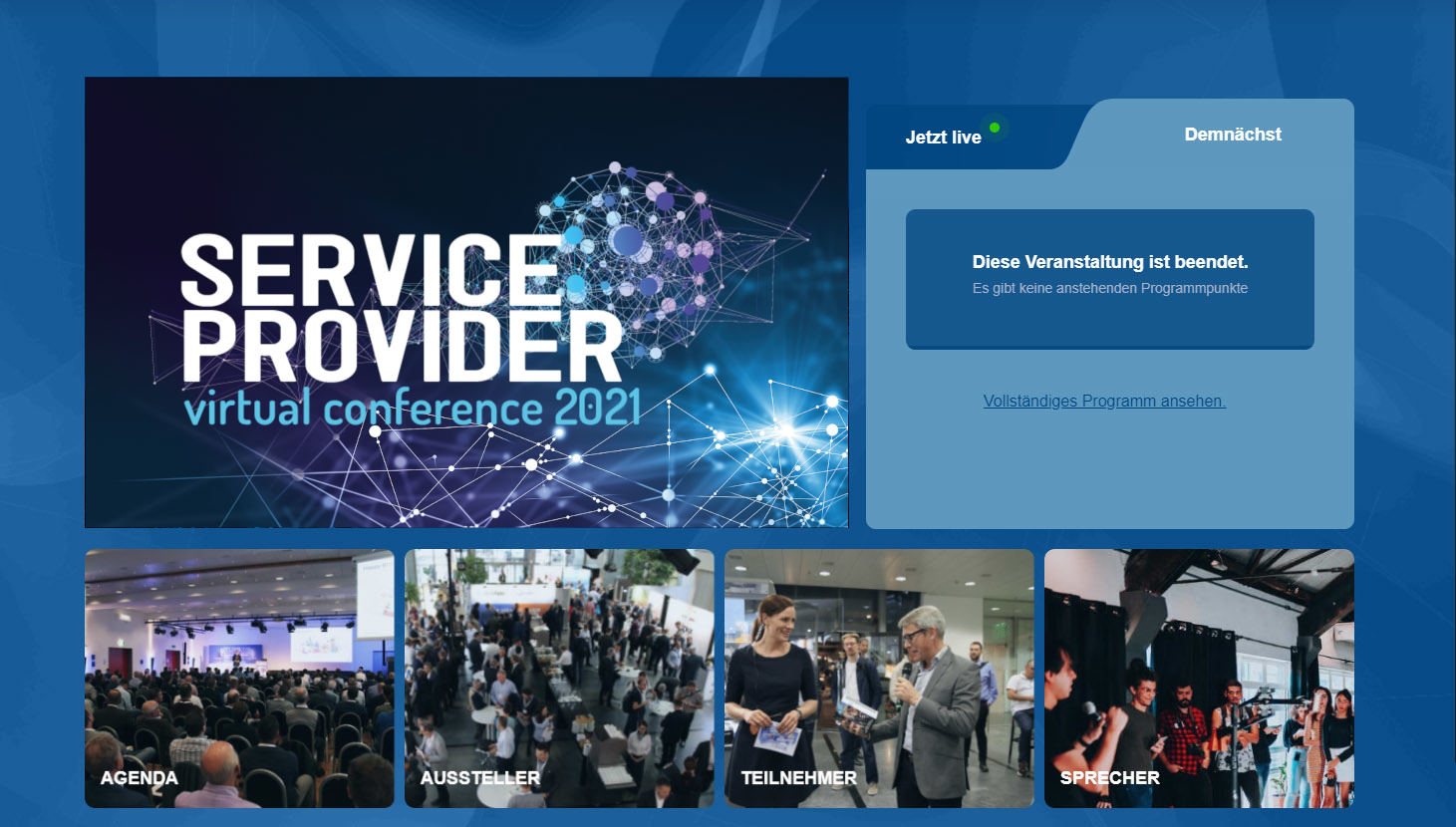 SERVICE PROVIDER
virtual conference 2021

Jetzt live

Demnächst

Diese Veranstaltung ist beendet.
Es gibt keine anstehenden Programmpunkte

Vollständiges Programm ansehen.

AGENDA

AUSSTELLER

TEILNEHMER

SPRECHER